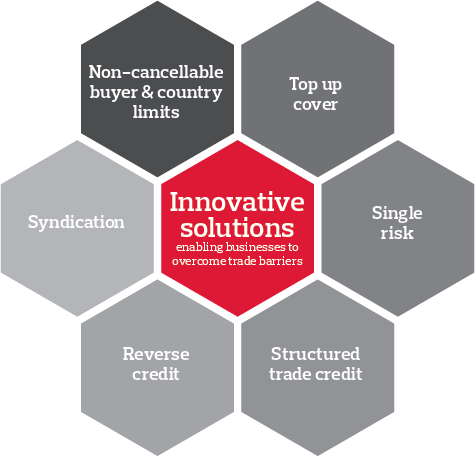 Non-cancellable buyer & country limits

Top up cover

Syndication

Innovative solutions
enabling businesses to overcome trade barriers

Single risk

Reverse credit

Structured trade credit